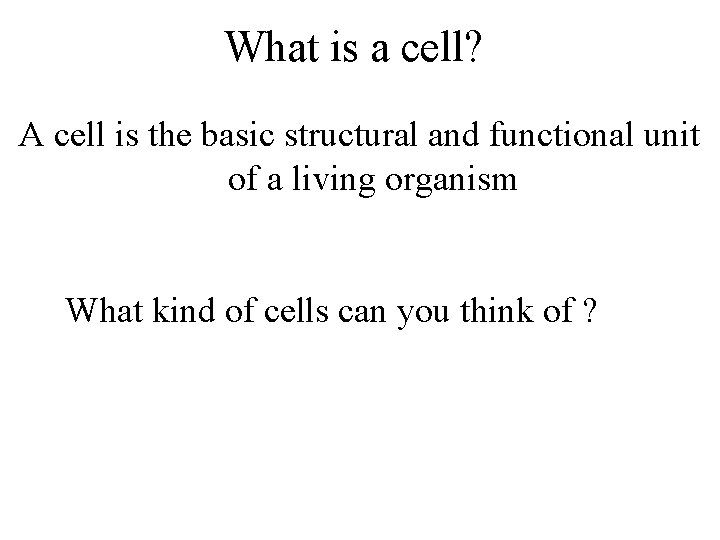 What is a cell?

A cell is the basic structural and functional unit of a living organism

What kind of cells can you think of ?